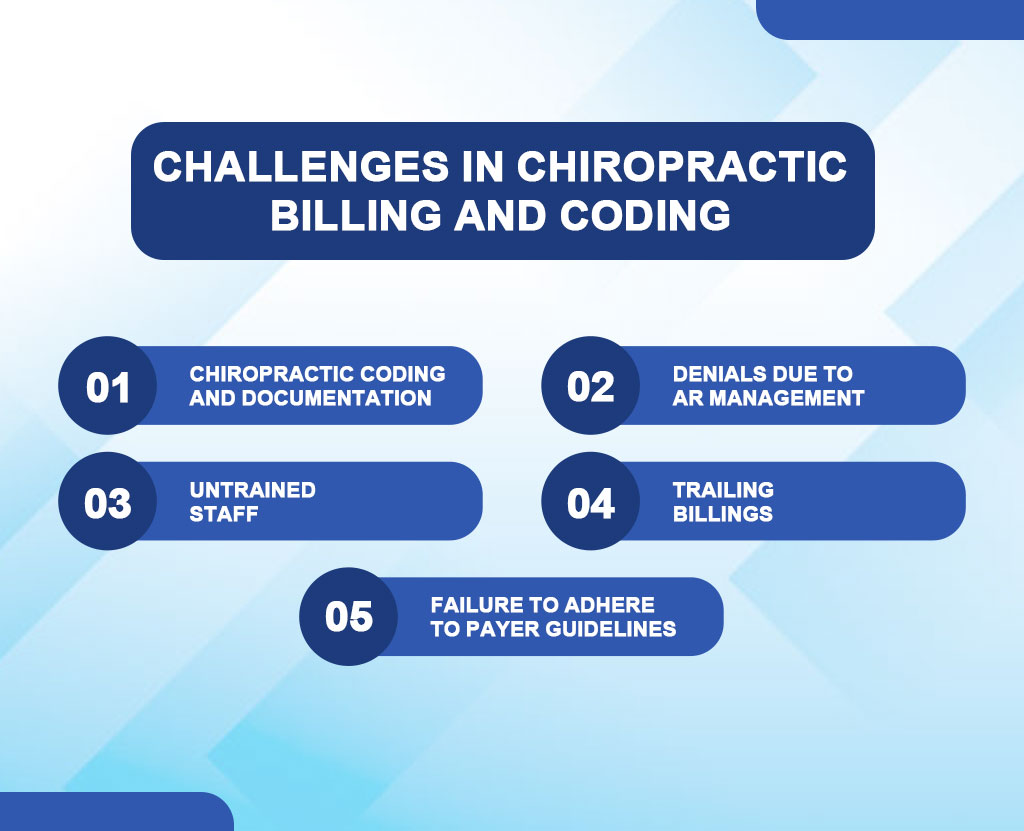 CHALLENGES IN CHIROPRACTIC BILLING AND CODING

01 CHIROPRACTIC CODING AND DOCUMENTATION

02 DENIALS DUE TO AR MANAGEMENT

03 UNTRAINED STAFF

04 TRAILING BILLINGS

05 FAILURE TO ADHERE TO PAYER GUIDELINES